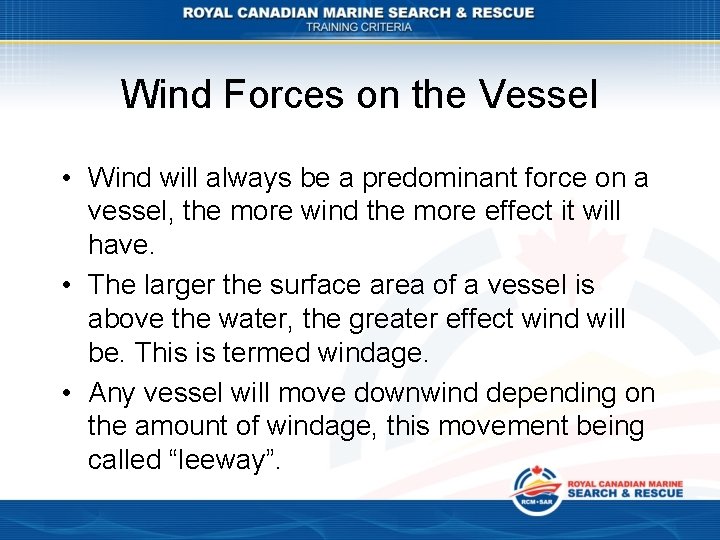 ROYAL CANADIAN MARINE SEARCH & RESCUE
TRAINING CRITERIA

Wind Forces on the Vessel

• Wind will always be a predominant force on a vessel, the more wind the more effect it will have.
• The larger the surface area of a vessel is above the water, the greater effect wind will be. This is termed windage.
• Any vessel will move downwind depending on the amount of windage, this movement being called “leeway”.

RCM•SAR
ROYAL CANADIAN MARINE
SEARCH & RESCUE